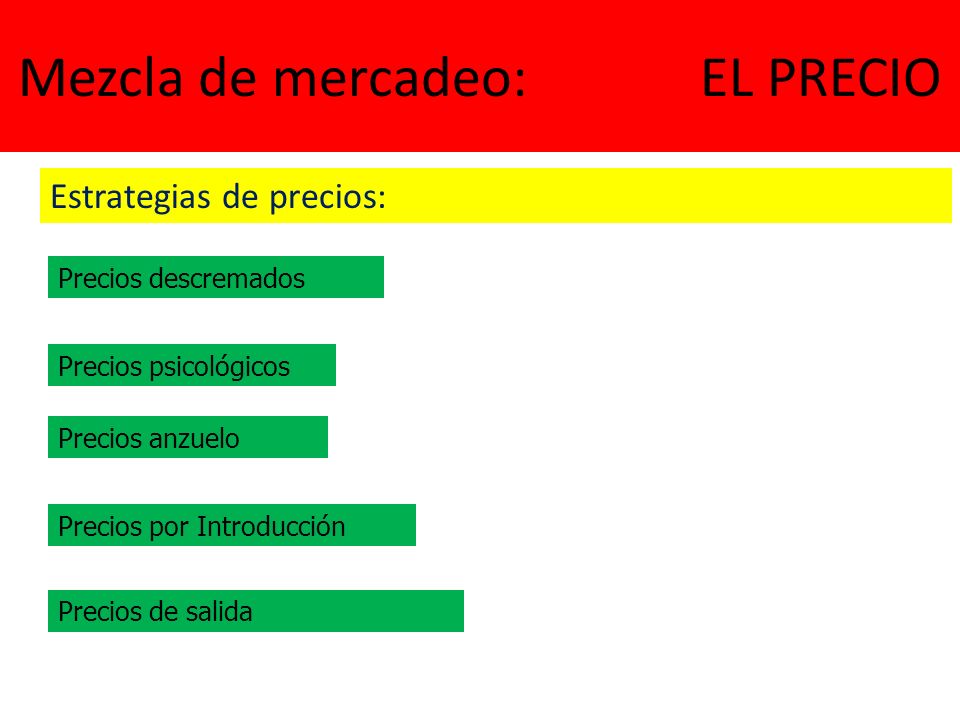 Mezcla de mercadeo: EL PRECIO

Estrategias de precios:

Precios descremados

Precios psicológicos

Precios anzuelo

Precios por Introducción

Precios de salida